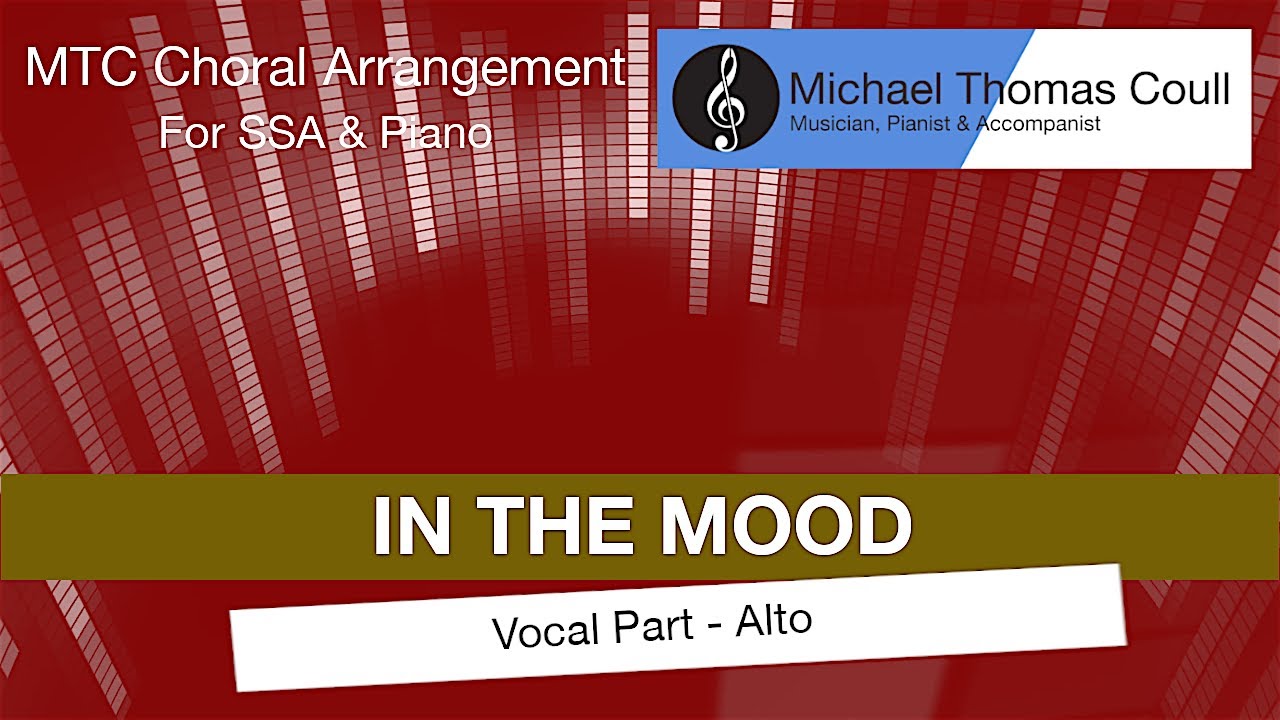 MTC Choral Arrangement
For SSA & Piano

Michael Thomas Coull
Musician, Pianist & Accompanist

IN THE MOOD

Vocal Part - Alto